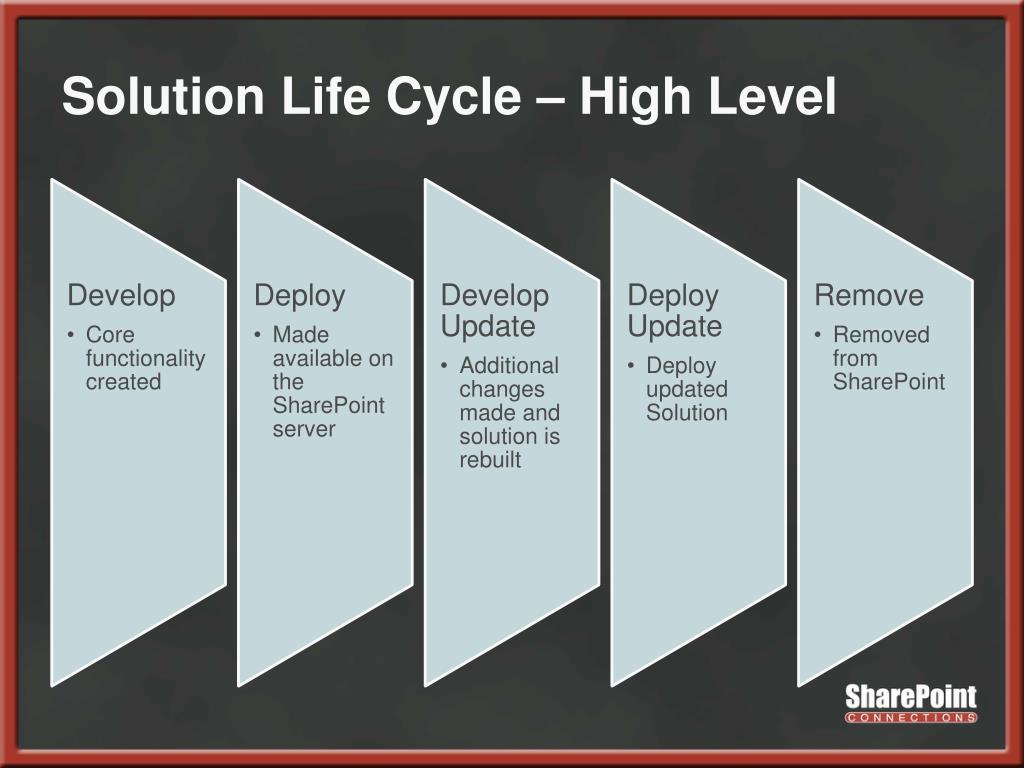 Solution Life Cycle – High Level

Develop
• Core functionality created

Deploy
• Made available on the SharePoint server

Develop Update
• Additional changes made and solution is rebuilt

Deploy Update
• Deploy updated Solution

Remove
• Removed from SharePoint

SharePoint
CONNECTIONS